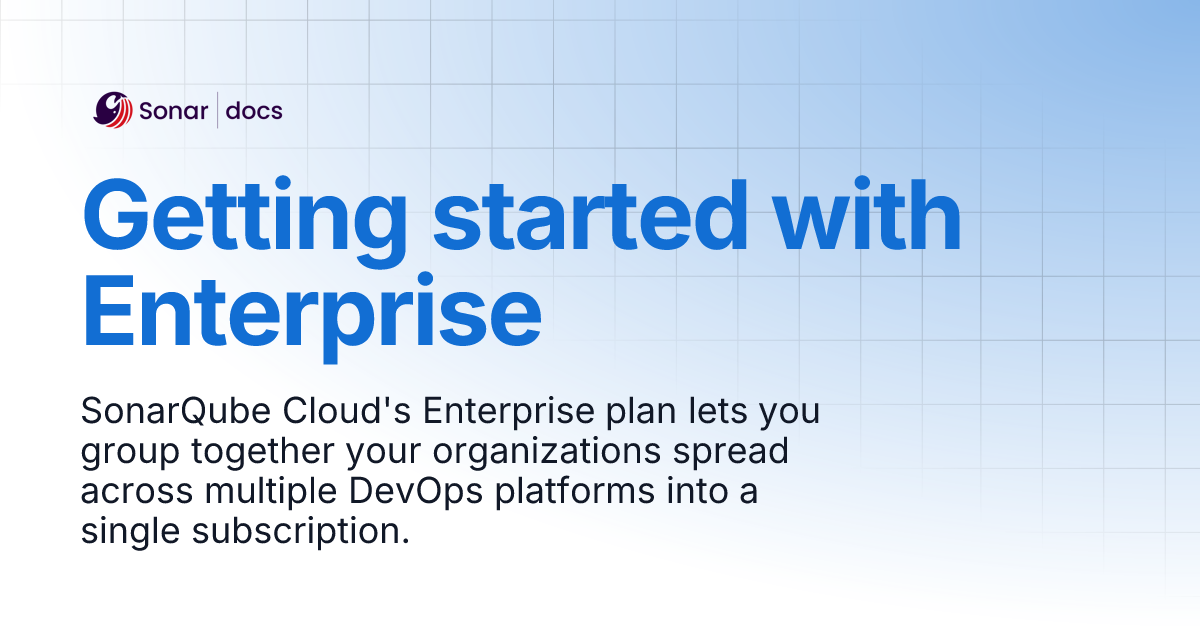 Sonar | docs

Getting started with Enterprise

SonarQube Cloud's Enterprise plan lets you group together your organizations spread across multiple DevOps platforms into a single subscription.